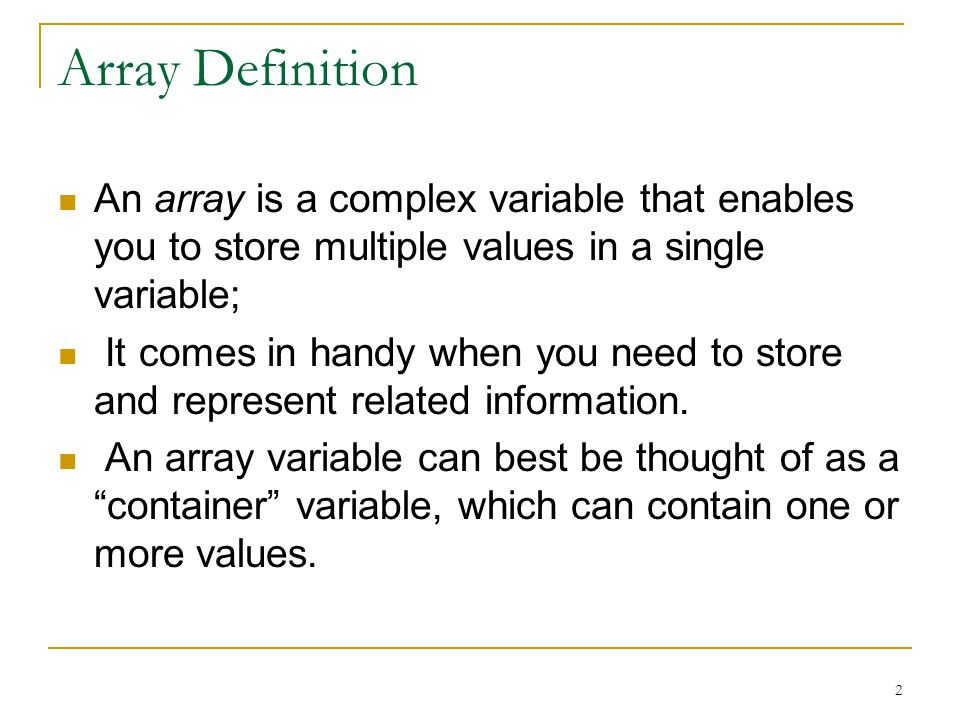 Array Definition

An array is a complex variable that enables you to store multiple values in a single variable;

It comes in handy when you need to store and represent related information.

An array variable can best be thought of as a “container” variable, which can contain one or more values.

2